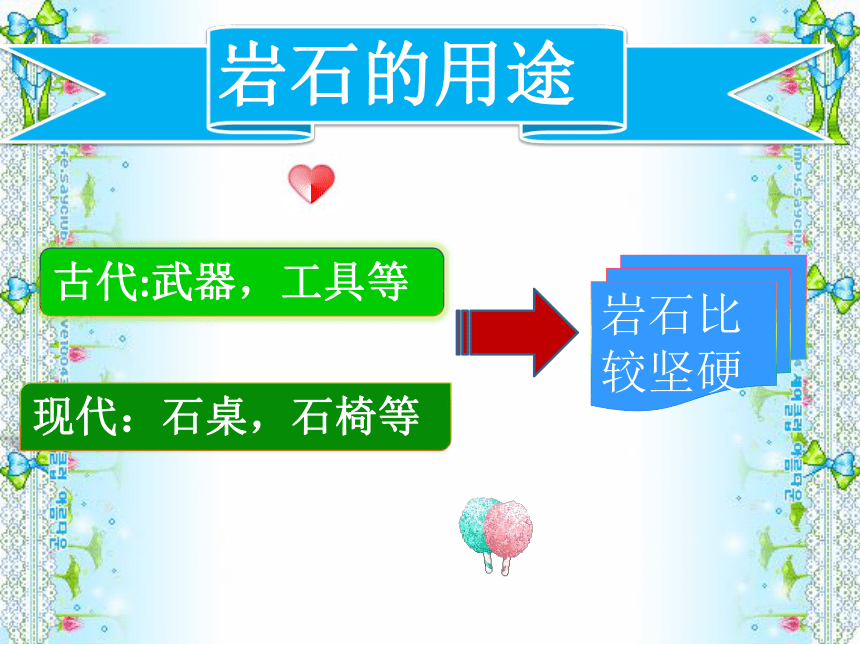 岩石的用途

古代:武器，工具等

现代：石桌，石椅等

岩石比较坚硬